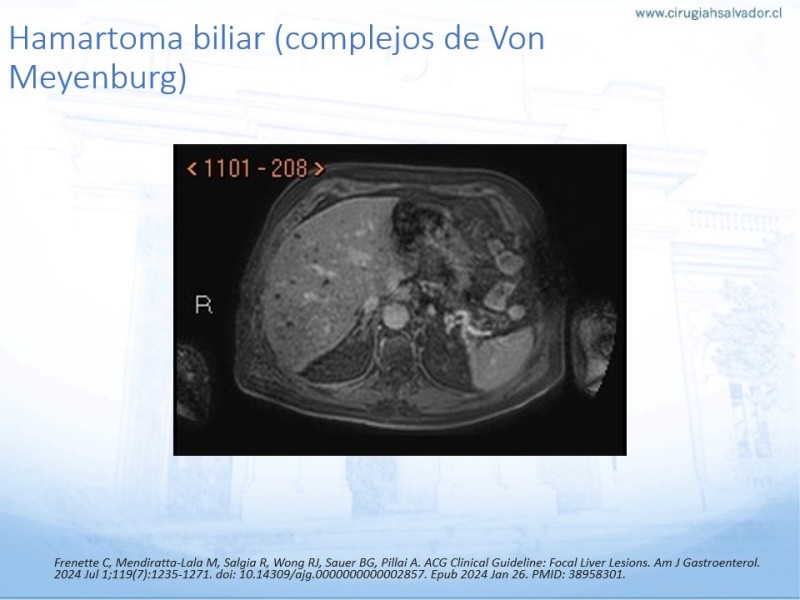 www.cirugiahsalvador.cl

Hamartoma biliar (complejos de Von Meyenburg)

< 1101 - 208 >

R

Frenette C, Mendiratta-Lala M, Salgia R, Wong RJ, Sauer BG, Pillai A. ACG Clinical Guideline: Focal Liver Lesions. Am J Gastroenterol. 2024 Jul 1;119(7):1235-1271. doi: 10.14309/ajg.0000000000002857. Epub 2024 Jan 26. PMID: 38958301.